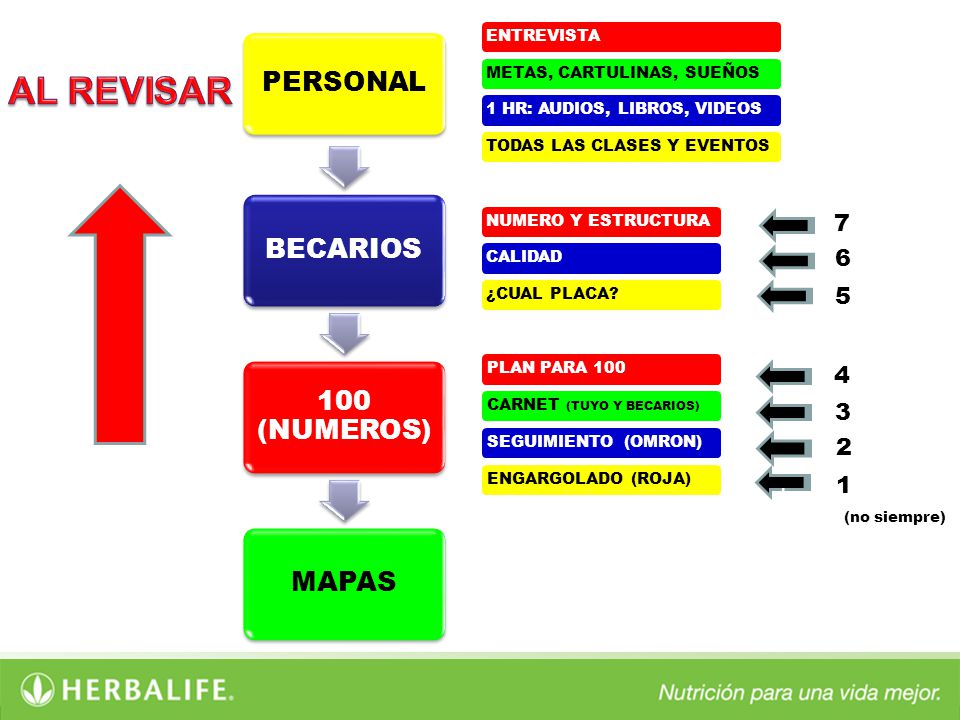 AL REVISAR

PERSONAL

ENTREVISTA
METAS, CARTULINAS, SUEÑOS
1 HR: AUDIOS, LIBROS, VIDEOS
TODAS LAS CLASES Y EVENTOS

BECARIOS

NUMERO Y ESTRUCTURA 7
CALIDAD 6
¿CUAL PLACA? 5

100 (NUMEROS)

PLAN PARA 100 4
CARNET (TUYO Y BECARIOS) 3
SEGUIMIENTO (OMRON) 2
ENGARGOLADO (ROJA) 1
(no siempre)

MAPAS

HERBALIFE.

Nutrición para una vida mejor.